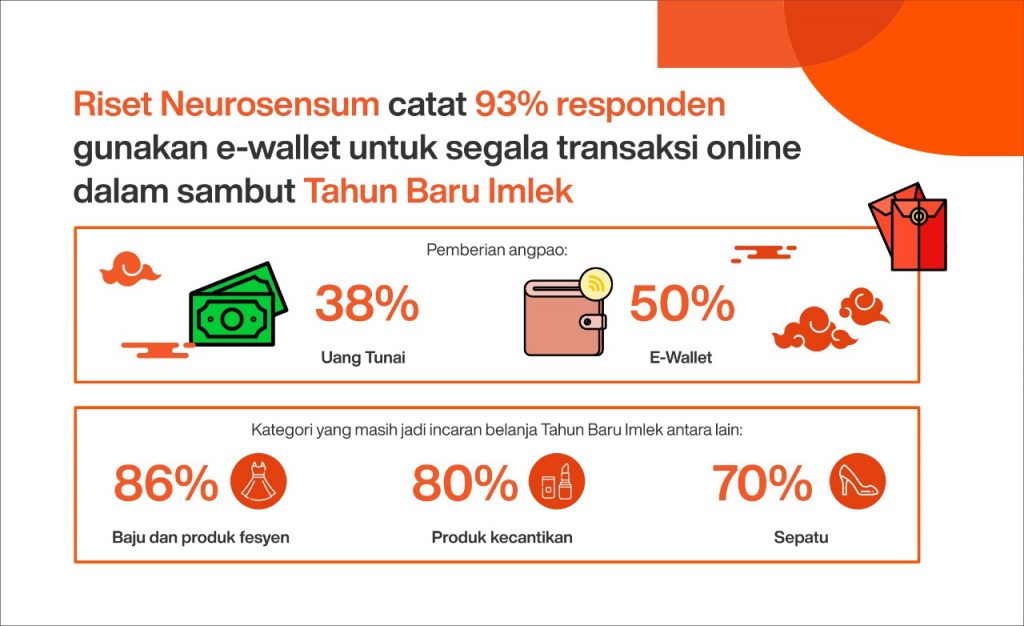 Riset Neurosensum catat 93% responden gunakan e-wallet untuk segala transaksi online dalam sambut Tahun Baru Imlek

Pemberian angpao:

38%
Uang Tunai

50%
E-Wallet

Kategori yang masih jadi incaran belanja Tahun Baru Imlek antara lain:

86%
Baju dan produk fesyen

80%
Produk kecantikan

70%
Sepatu